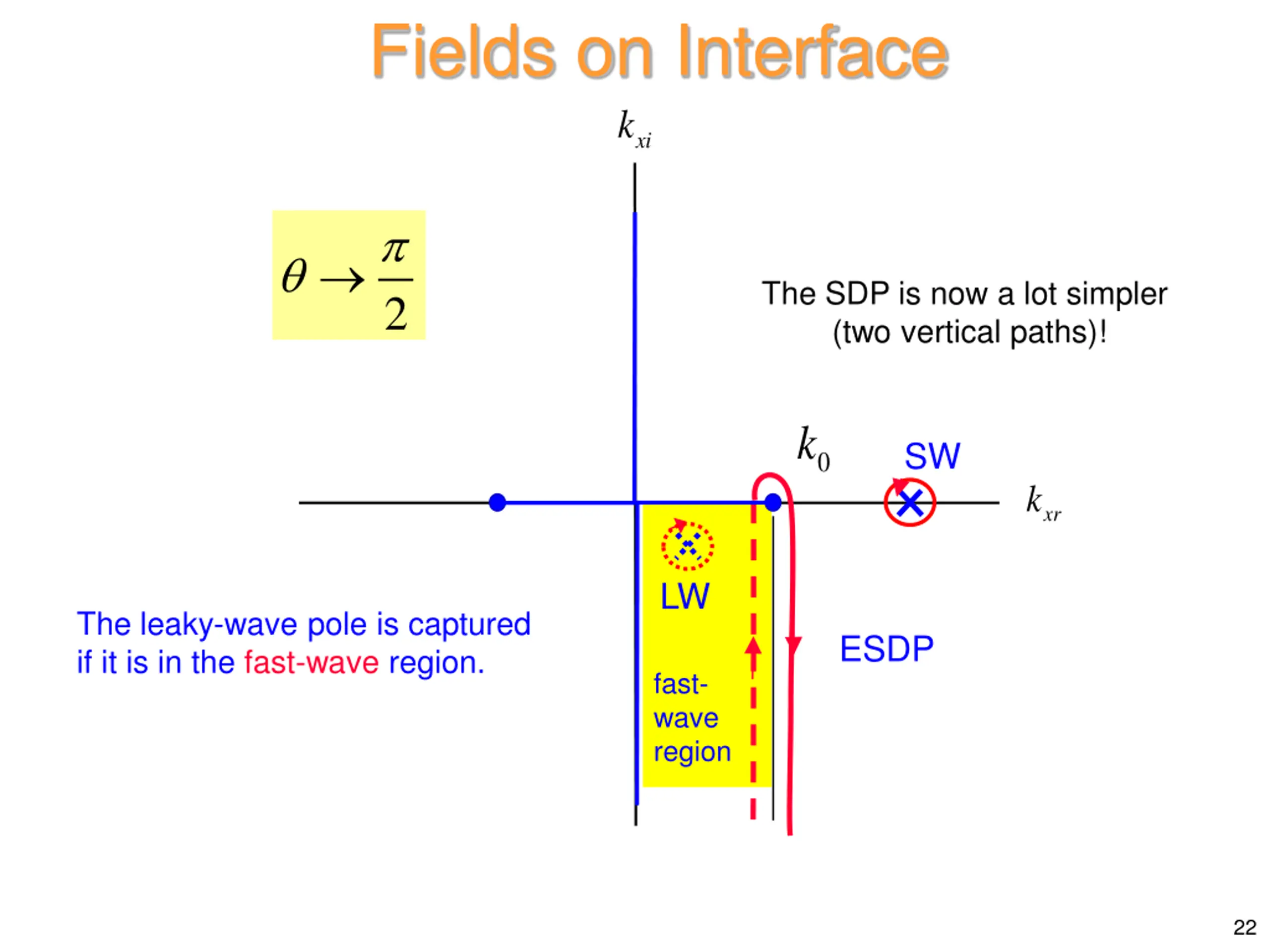 Fields on Interface

$k_{xi}$

$\theta \rightarrow \frac{\pi}{2}$

The SDP is now a lot simpler (two vertical paths)!

$k_0$

SW

$k_{xr}$

LW

The leaky-wave pole is captured if it is in the fast-wave region.

ESDP

fast-wave region

22